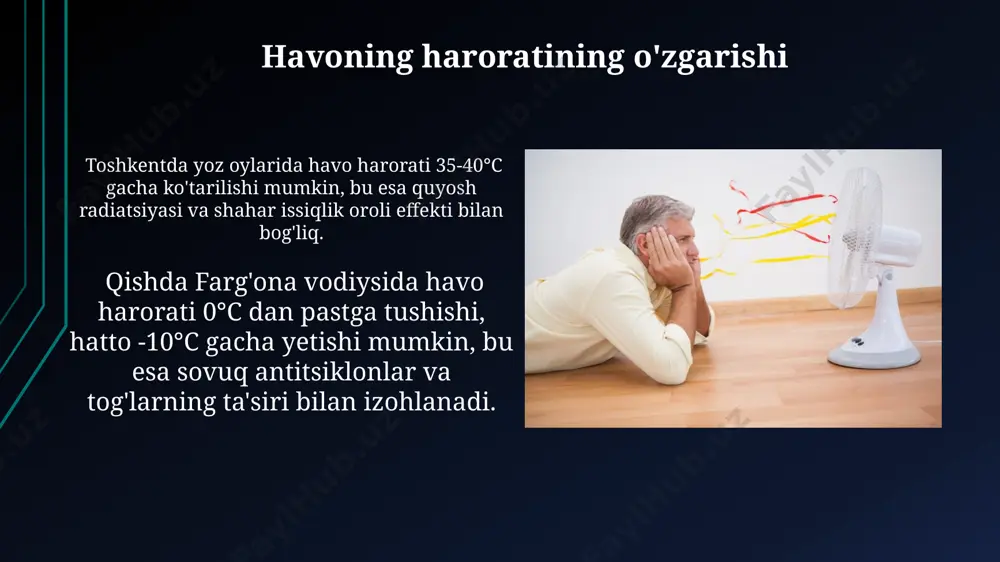 Havoning haroratining o'zgarishi

Toshkentda yoz oylarida havo harorati 35-40°C gacha ko'tarilishi mumkin, bu esa quyosh radiatsiyasi va shahar issiqlik oroli effekti bilan bog'liq.

Qishda Farg'ona vodiysida havo harorati 0°C dan pastga tushishi, hatto -10°C gacha yetishi mumkin, bu esa sovuq antitsiklonlar va tog'larning ta'siri bilan izohlanadi.

FaylHub.uz